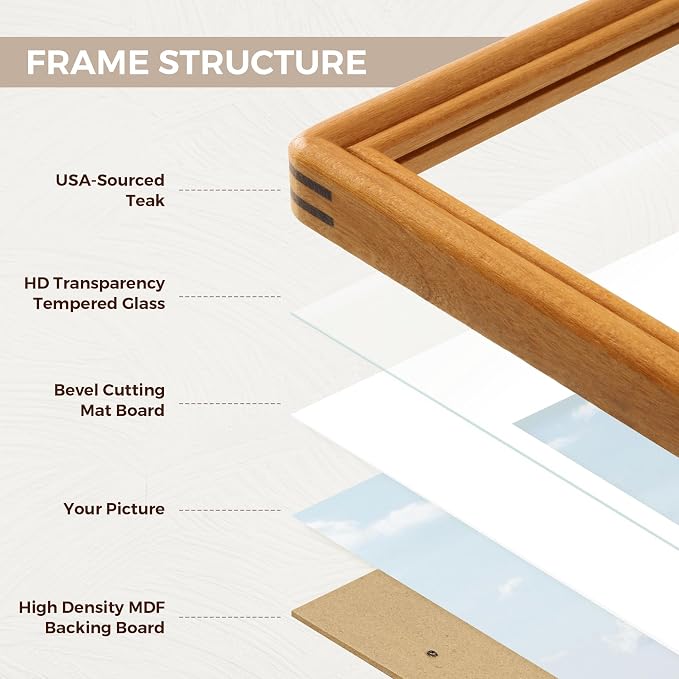 FRAME STRUCTURE

USA-Sourced Teak

HD Transparency Tempered Glass

Bevel Cutting Mat Board

Your Picture

High Density MDF Backing Board